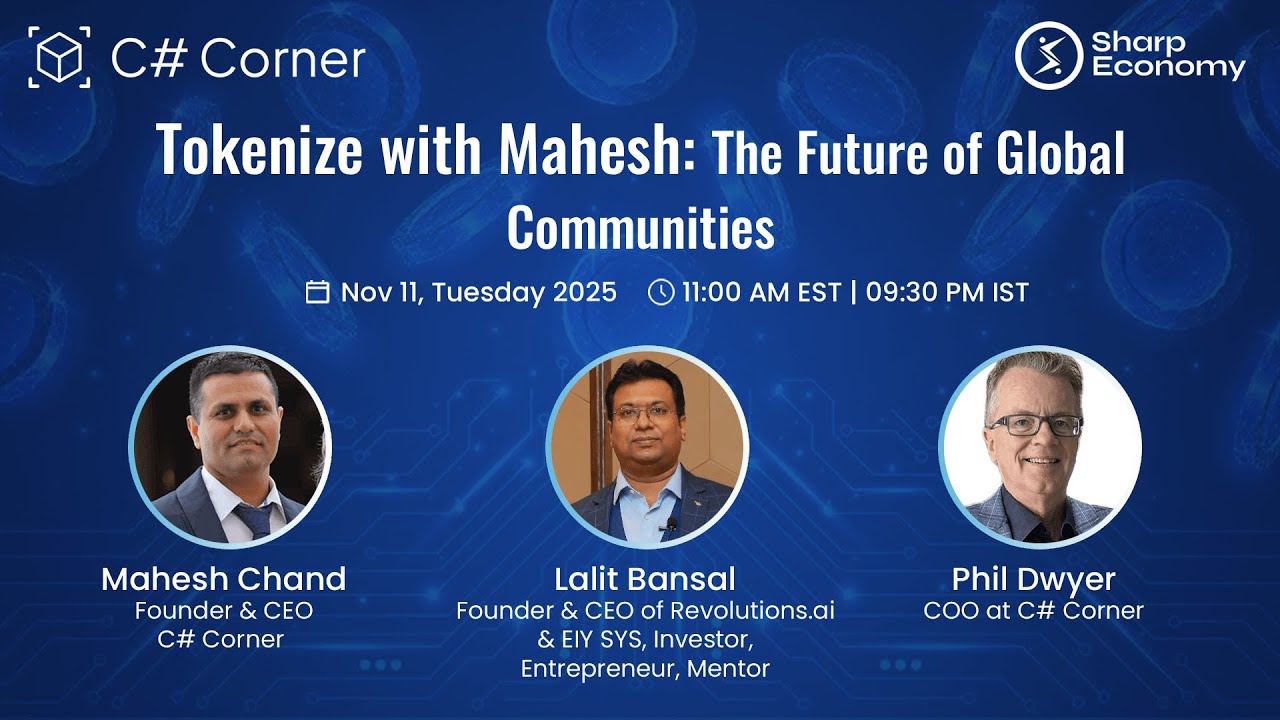 C# Corner

Sharp Economy

Tokenize with Mahesh: The Future of Global Communities

Nov 11, Tuesday 2025 11:00 AM EST | 09:30 PM IST

Mahesh Chand
Founder & CEO
C# Corner

Lalit Bansal
Founder & CEO of Revolutions.ai & EIY SYS, Investor, Entrepreneur, Mentor

Phil Dwyer
COO at C# Corner